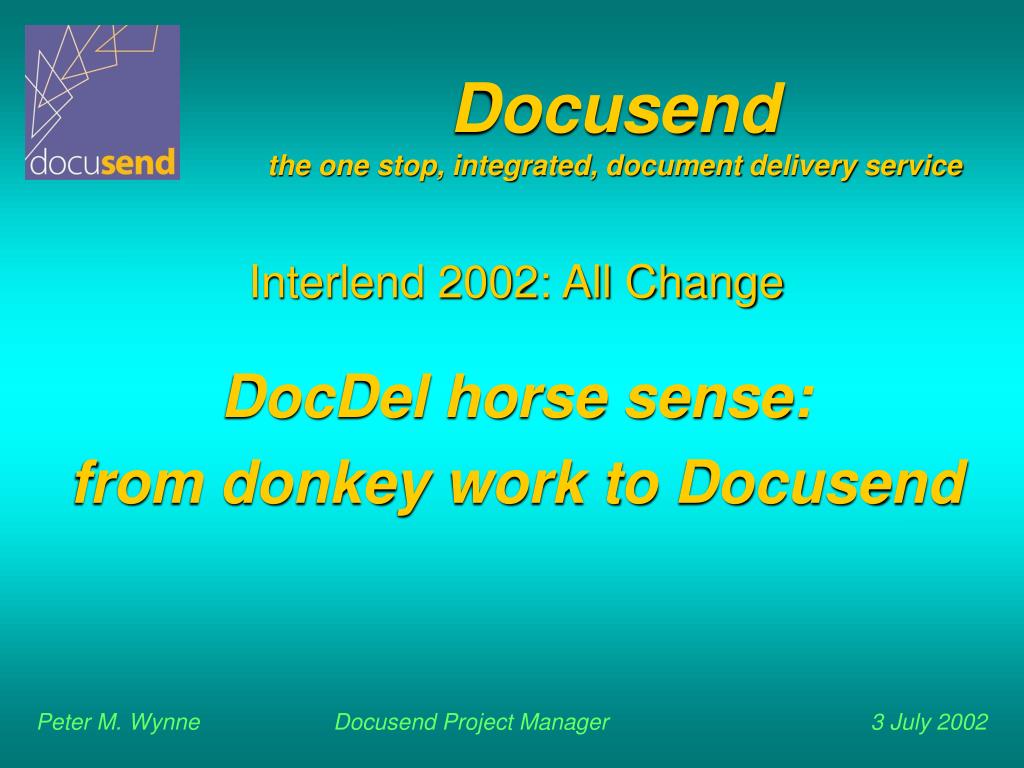 docusend

Docusend

the one stop, integrated, document delivery service

Interlend 2002: All Change

DocDel horse sense:
from donkey work to Docusend

Peter M. Wynne

Docusend Project Manager

3 July 2002